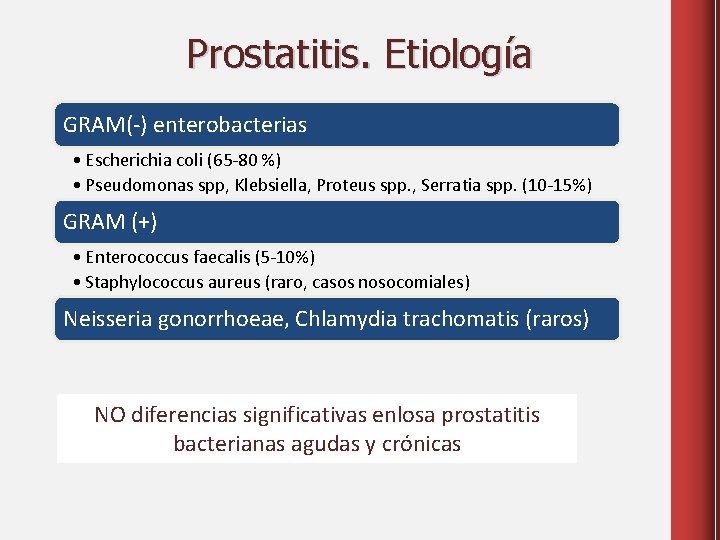 Prostatitis. Etiología

GRAM(-) enterobacterias

• Escherichia coli (65-80 %)
• Pseudomonas spp, Klebsiella, Proteus spp., Serratia spp. (10-15%)

GRAM (+)

• Enterococcus faecalis (5-10%)
• Staphylococcus aureus (raro, casos nosocomiales)

Neisseria gonorrhoeae, Chlamydia trachomatis (raros)

NO diferencias significativas enlosa prostatitis bacterianas agudas y crónicas